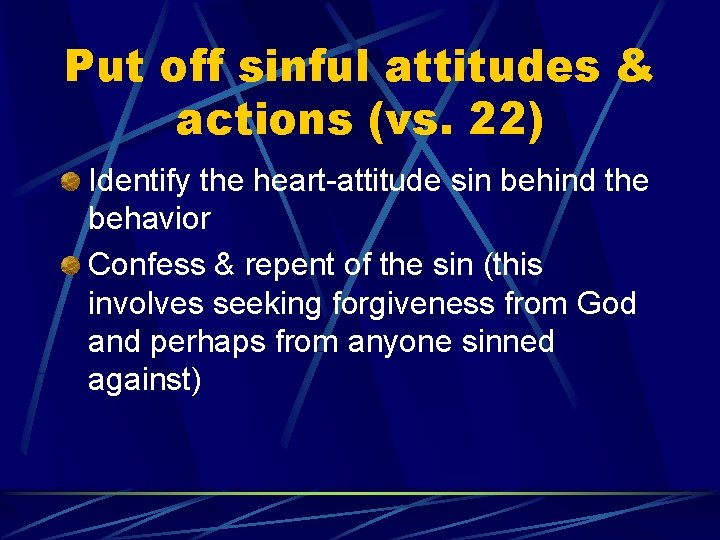 Put off sinful attitudes & actions (vs. 22)

Identify the heart-attitude sin behind the behavior

Confess & repent of the sin (this involves seeking forgiveness from God and perhaps from anyone sinned against)